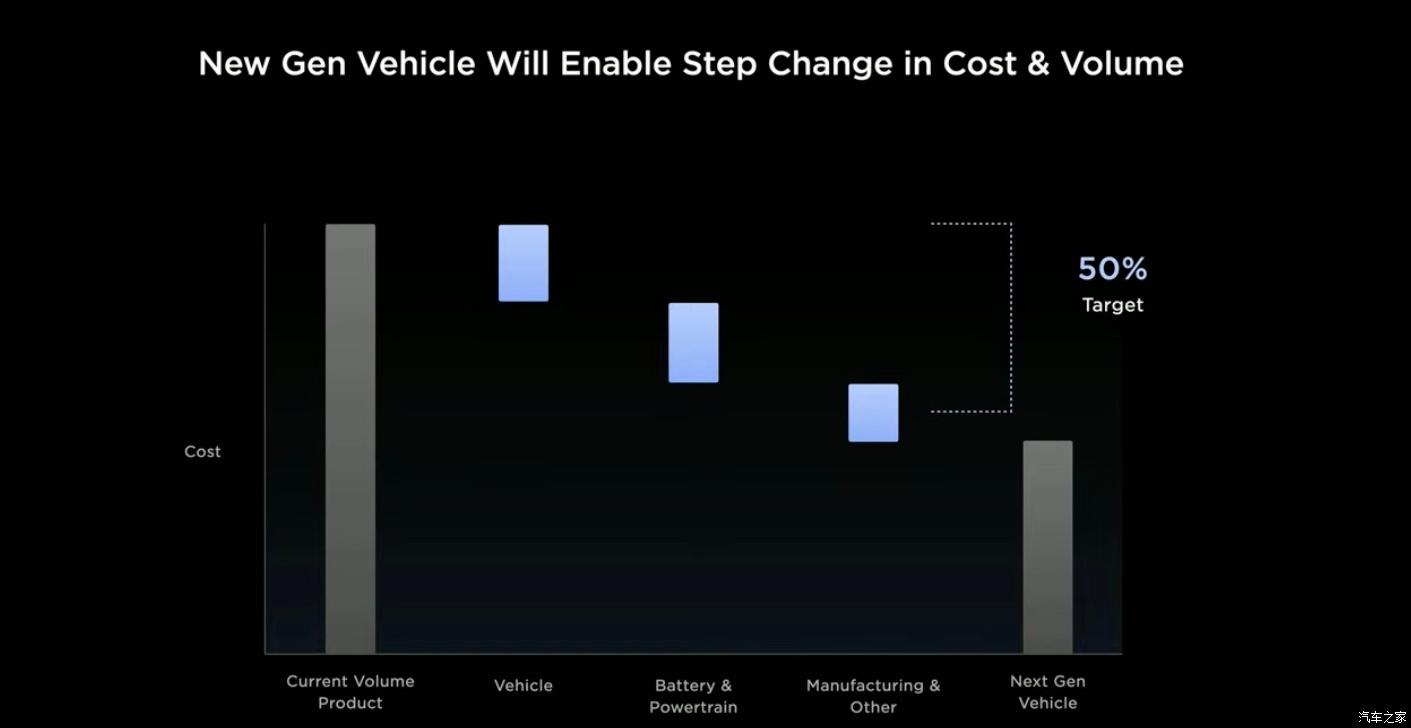 New Gen Vehicle Will Enable Step Change in Cost & Volume

50%
Target

Cost

Current Volume Product

Vehicle

Battery & Powertrain

Manufacturing & Other

Next Gen Vehicle

汽车之家